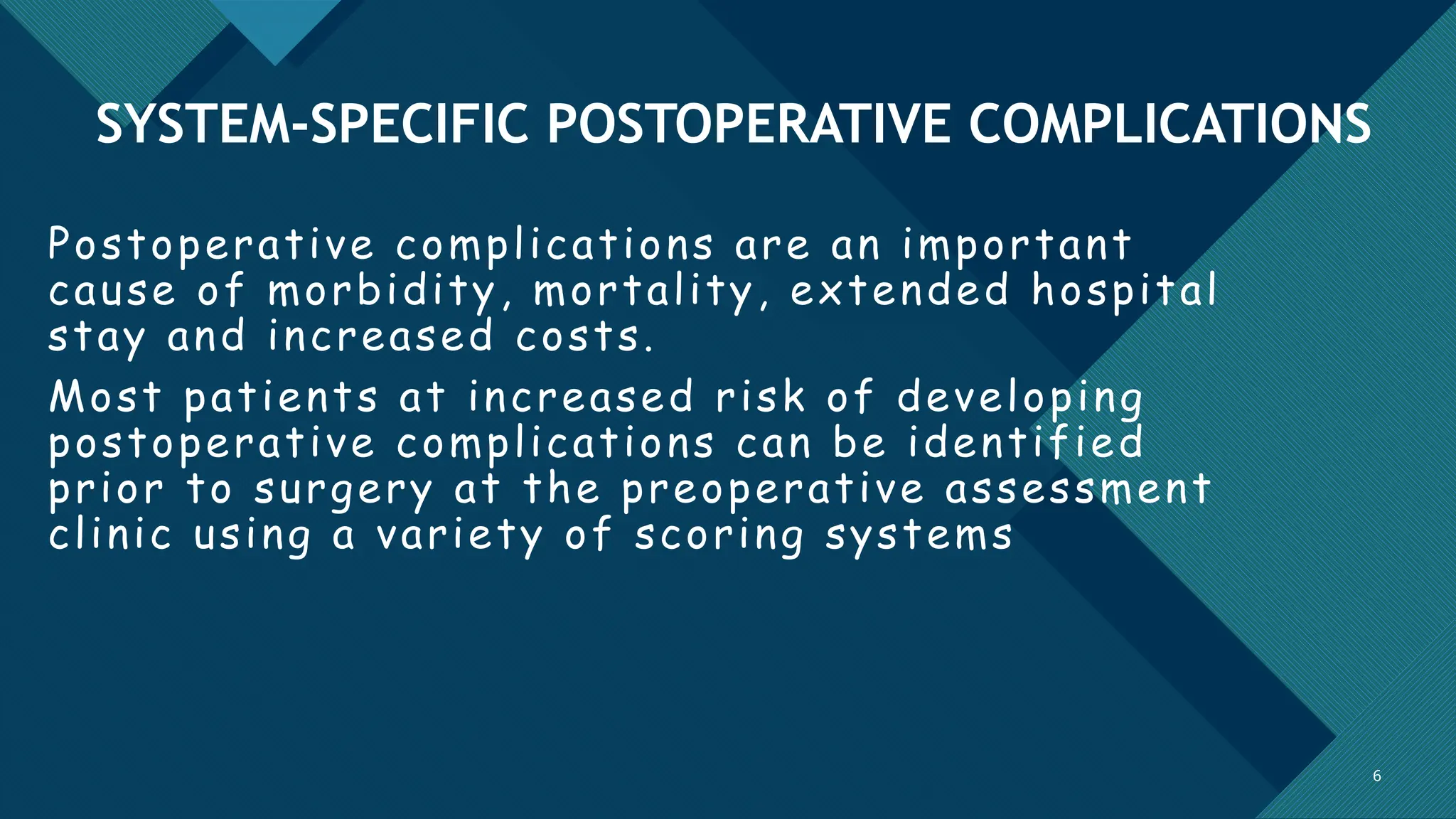 SYSTEM-SPECIFIC POSTOPERATIVE COMPLICATIONS

Postoperative complications are an important cause of morbidity, mortality, extended hospital stay and increased costs.

Most patients at increased risk of developing postoperative complications can be identified prior to surgery at the preoperative assessment clinic using a variety of scoring systems

6